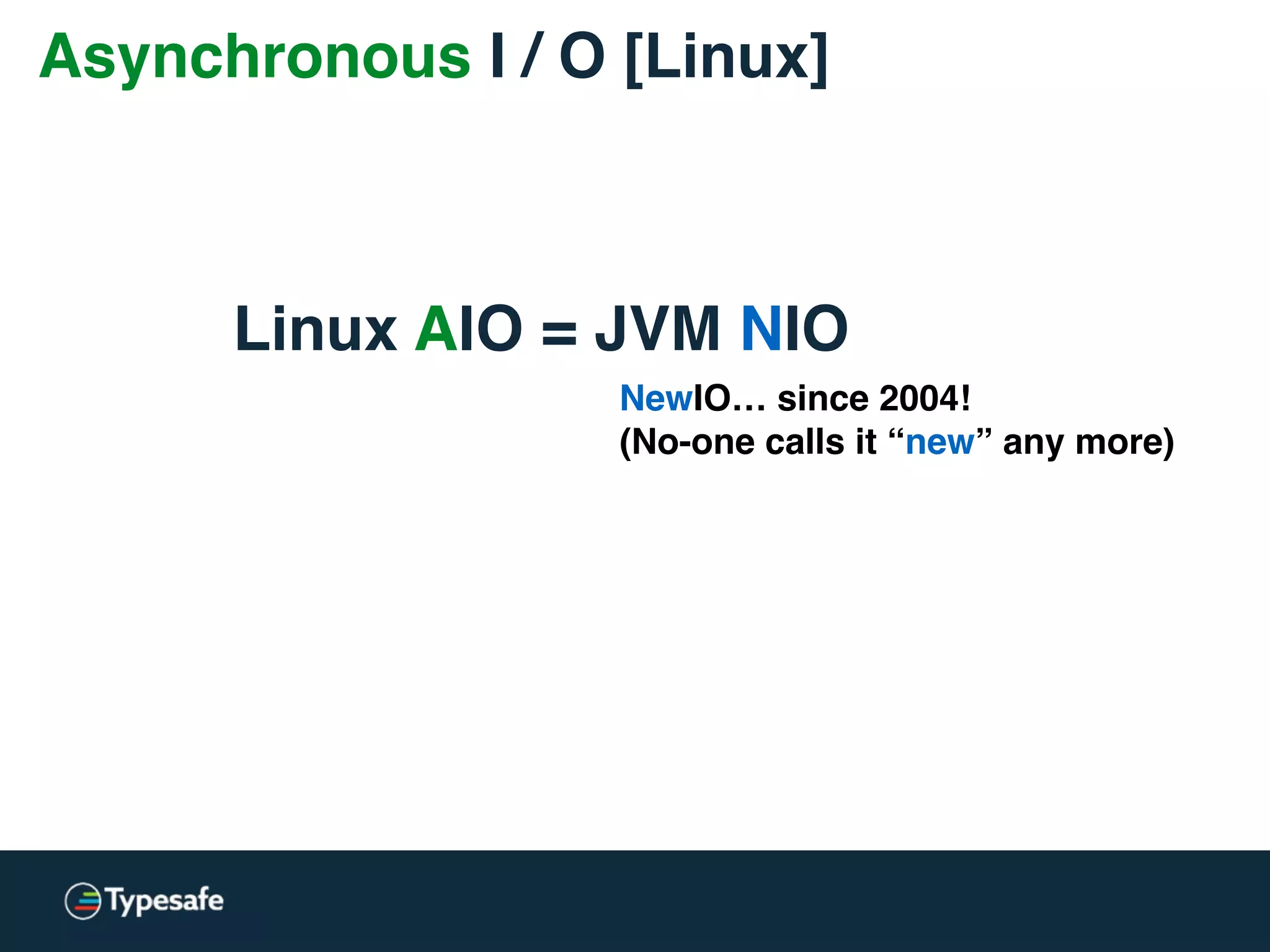 Asynchronous I / O [Linux]

Linux AIO = JVM NIO

NewIO… since 2004!
(No-one calls it “new” any more)

Typesafe